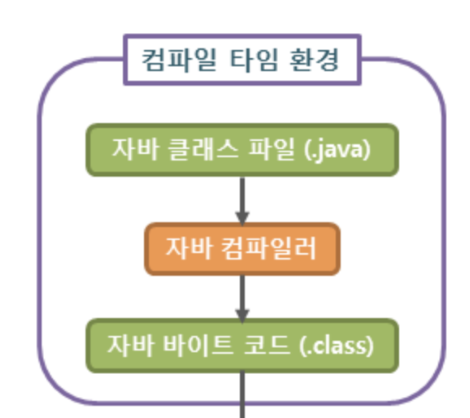 컴파일 타임 환경

자바 클래스 파일 (.java)

자바 컴파일러

자바 바이트 코드 (.class)